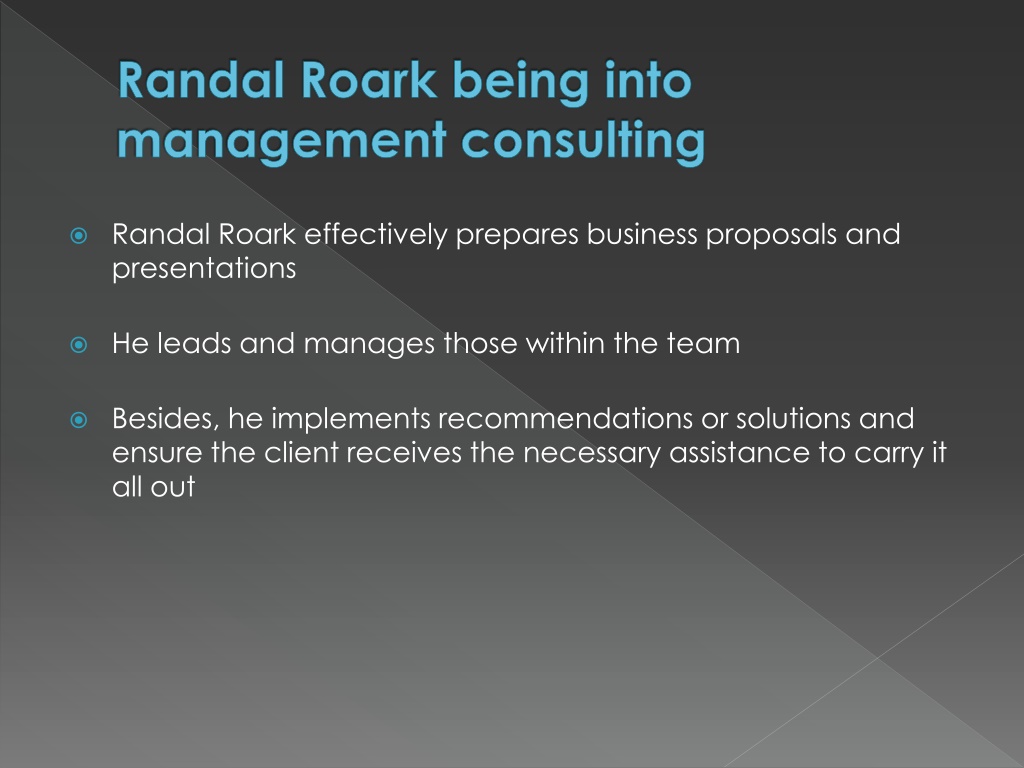 Randal Roark being into management consulting

Randal Roark effectively prepares business proposals and presentations

He leads and manages those within the team

Besides, he implements recommendations or solutions and ensure the client receives the necessary assistance to carry it all out